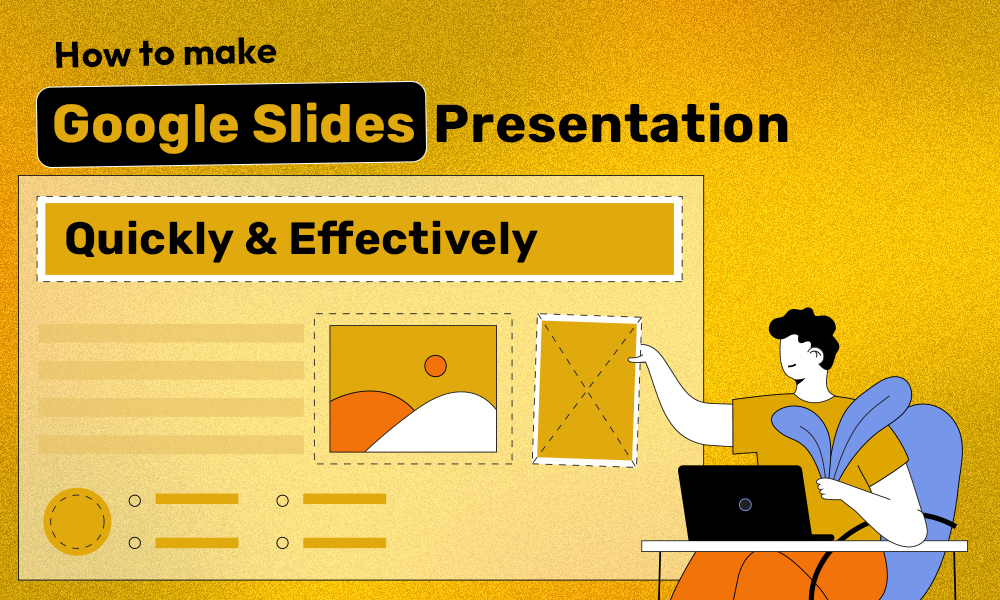 How to make
Google Slides Presentation
Quickly & Effectively